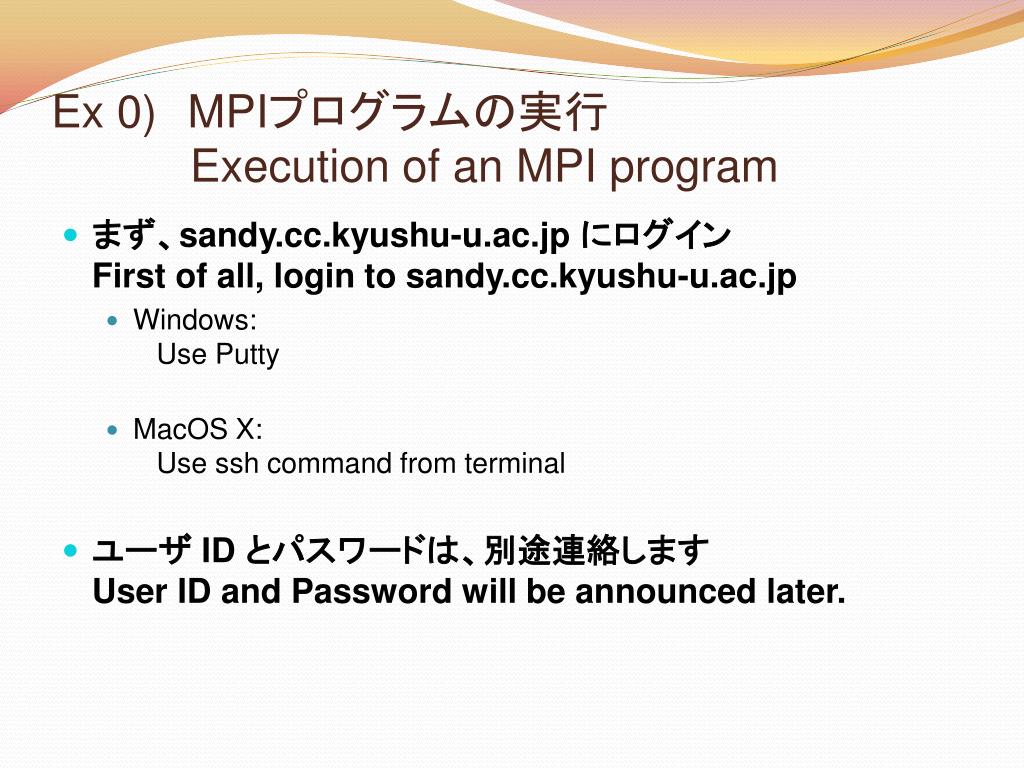 Ex 0) MPIプログラムの実行
Execution of an MPI program

まず、sandy.cc.kyushu-u.ac.jp にログイン
First of all, login to sandy.cc.kyushu-u.ac.jp

Windows:
Use Putty

MacOS X:
Use ssh command from terminal

ユーザ ID とパスワードは、別途連絡します
User ID and Password will be announced later.